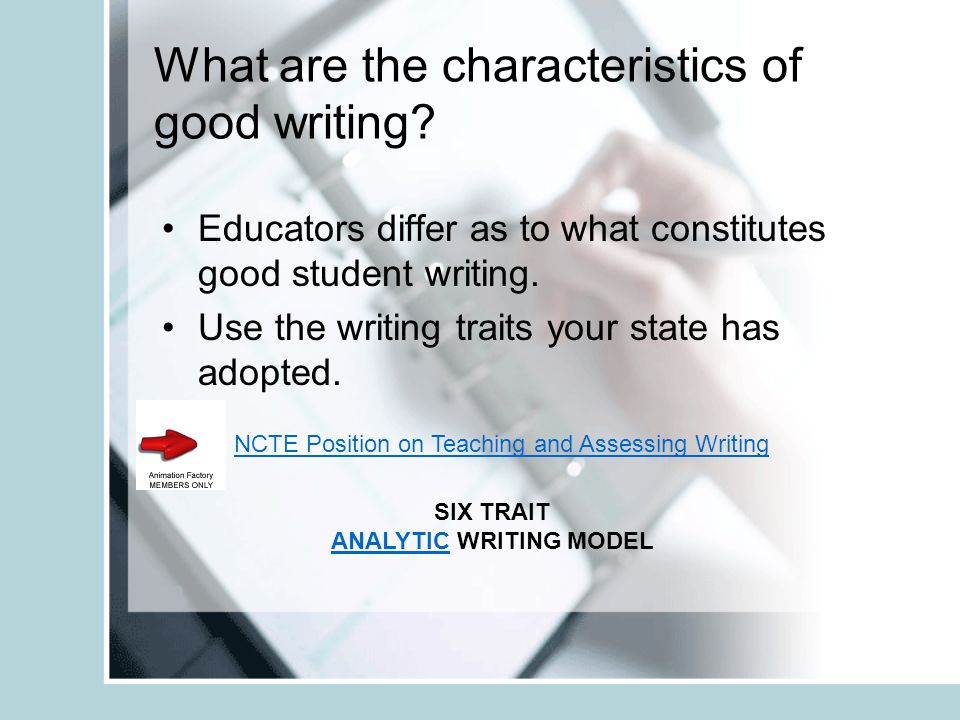 What are the characteristics of good writing?

• Educators differ as to what constitutes good student writing.
• Use the writing traits your state has adopted.

Animation Factory
MEMBERS ONLY

NCTE Position on Teaching and Assessing Writing

SIX TRAIT
ANALYTIC WRITING MODEL